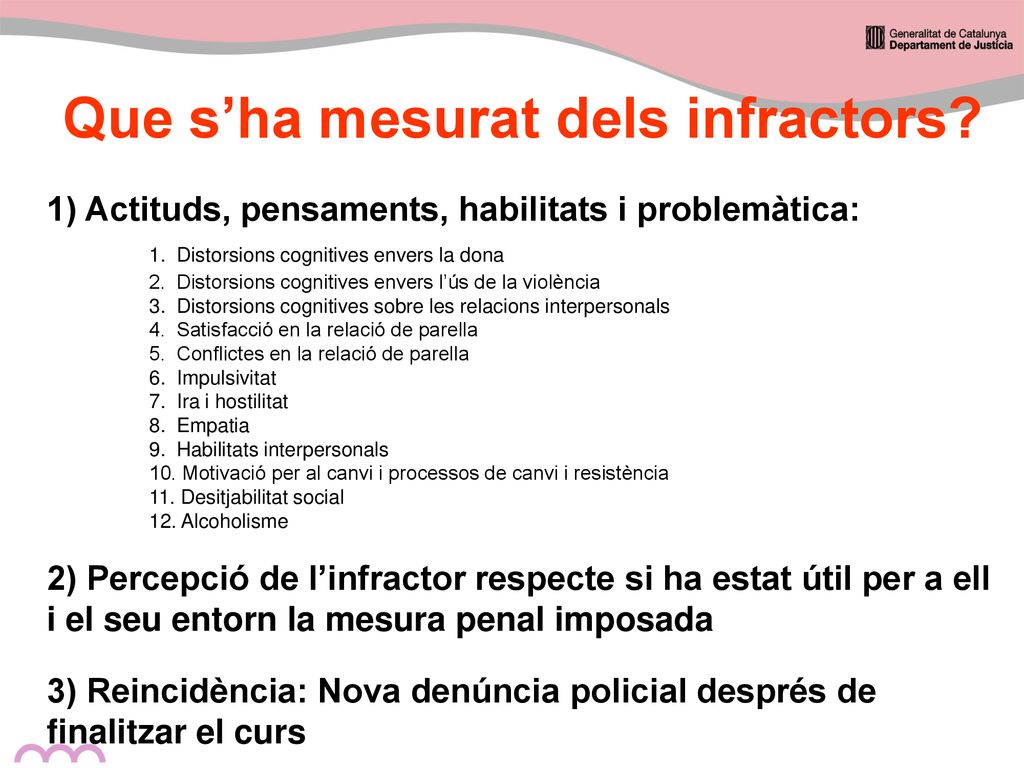 Generalitat de Catalunya
Departament de Justícia

Que s’ha mesurat dels infractors?

1) Actituds, pensaments, habilitats i problemàtica:

1. Distorsions cognitives envers la dona
2. Distorsions cognitives envers l’ús de la violència
3. Distorsions cognitives sobre les relacions interpersonals
4. Satisfacció en la relació de parella
5. Conflictes en la relació de parella
6. Impulsivitat
7. Ira i hostilitat
8. Empatia
9. Habilitats interpersonals
10. Motivació per al canvi i processos de canvi i resistència
11. Desitjabilitat social
12. Alcoholisme

2) Percepció de l’infractor respecte si ha estat útil per a ell i el seu entorn la mesura penal imposada

3) Reincidència: Nova denúncia policial després de finalitzar el curs